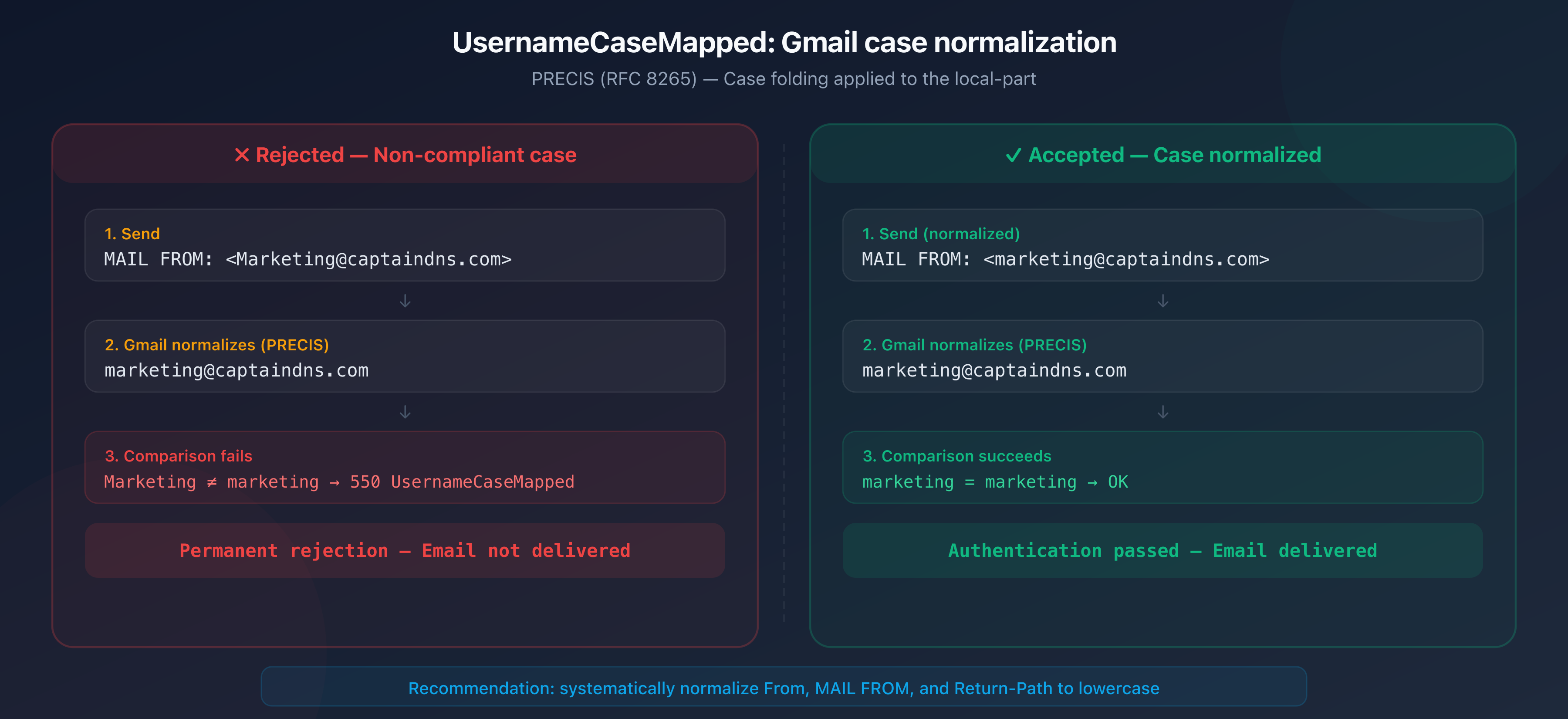 UsernameCaseMapped: Gmail case normalization

PRECIS (RFC 8265) — Case folding applied to the local-part

✕ Rejected — Non-compliant case

1. Send
MAIL FROM: <Marketing@captaindns.com>

↓

2. Gmail normalizes (PRECIS)
marketing@captaindns.com

↓

3. Comparison fails
Marketing ≠ marketing → 550 UsernameCaseMapped

Permanent rejection — Email not delivered

✓ Accepted — Case normalized

1. Send (normalized)
MAIL FROM: <marketing@captaindns.com>

↓

2. Gmail normalizes (PRECIS)
marketing@captaindns.com

↓

3. Comparison succeeds
marketing = marketing → OK

Authentication passed — Email delivered

Recommendation: systematically normalize From, MAIL FROM, and Return-Path to lowercase